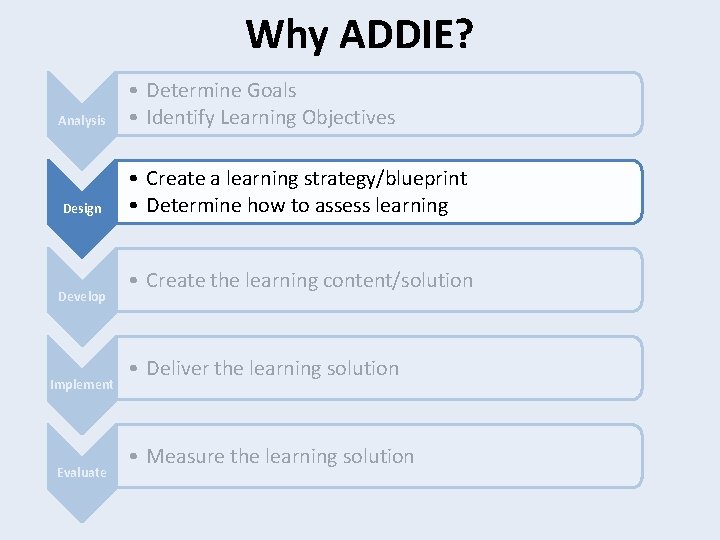 Why ADDIE?

Analysis
• Determine Goals
• Identify Learning Objectives

Design
• Create a learning strategy/blueprint
• Determine how to assess learning

Develop
• Create the learning content/solution

Implement
• Deliver the learning solution

Evaluate
• Measure the learning solution